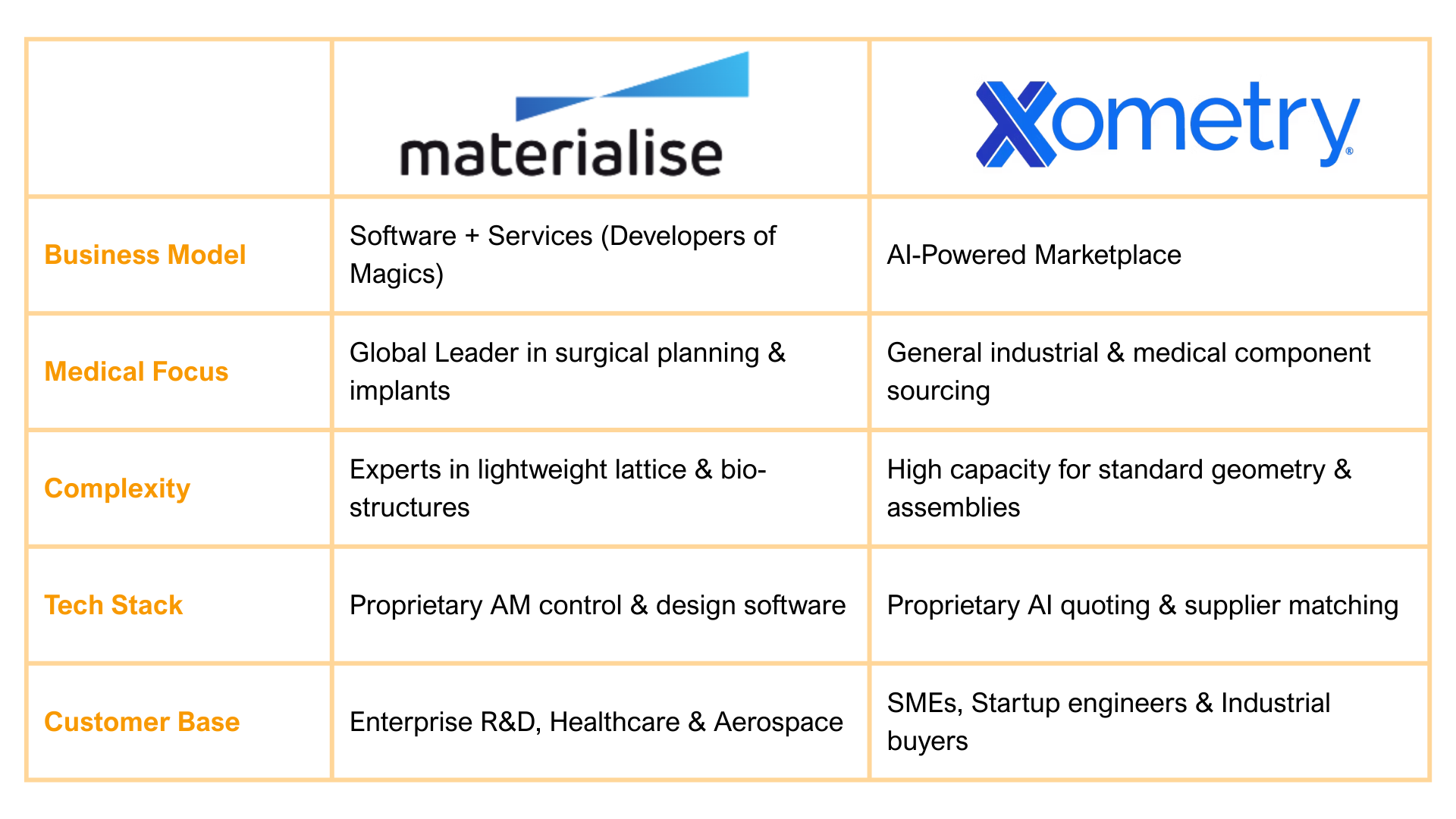 | | materialise | Xometry® |
|---|---|---|
| Business Model | Software + Services (Developers of Magics) | AI-Powered Marketplace |
| Medical Focus | Global Leader in surgical planning & implants | General industrial & medical component sourcing |
| Complexity | Experts in lightweight lattice & bio-structures | High capacity for standard geometry & assemblies |
| Tech Stack | Proprietary AM control & design software | Proprietary AI quoting & supplier matching |
| Customer Base | Enterprise R&D, Healthcare & Aerospace | SMEs, Startup engineers & Industrial buyers |